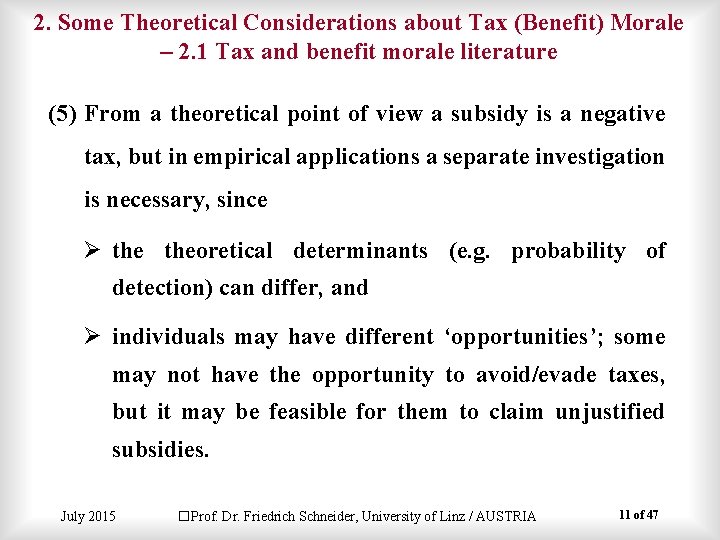 2. Some Theoretical Considerations about Tax (Benefit) Morale – 2.1 Tax and benefit morale literature

(5) From a theoretical point of view a subsidy is a negative tax, but in empirical applications a separate investigation is necessary, since

➢ the theoretical determinants (e.g. probability of detection) can differ, and

➢ individuals may have different ‘opportunities’; some may not have the opportunity to avoid/evade taxes, but it may be feasible for them to claim unjustified subsidies.

July 2015 □Prof. Dr. Friedrich Schneider, University of Linz / AUSTRIA 11 of 47